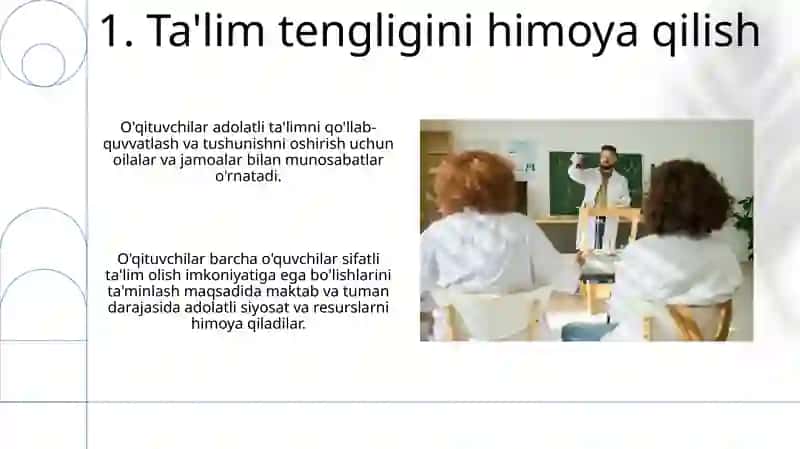 1. Ta'lim tengligini himoya qilish

O'qituvchilar adolatli ta'limni qo'llab-quvvatlash va tushunishni oshirish uchun oilalar va jamoalar bilan munosabatlar o'rnatadi.

O'qituvchilar barcha o'quvchilar sifatli ta'lim olish imkoniyatiga ega bo'lishlarini ta'minlash maqsadida maktab va tuman darajasida adolatli siyosat va resurslarni himoya qiladilar.